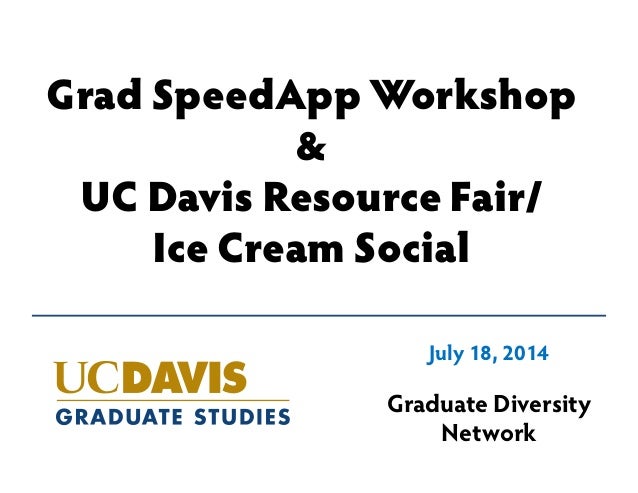 Grad SpeedApp Workshop
&
UC Davis Resource Fair/
Ice Cream Social

UCDAVIS
GRADUATE STUDIES

July 18, 2014

Graduate Diversity Network